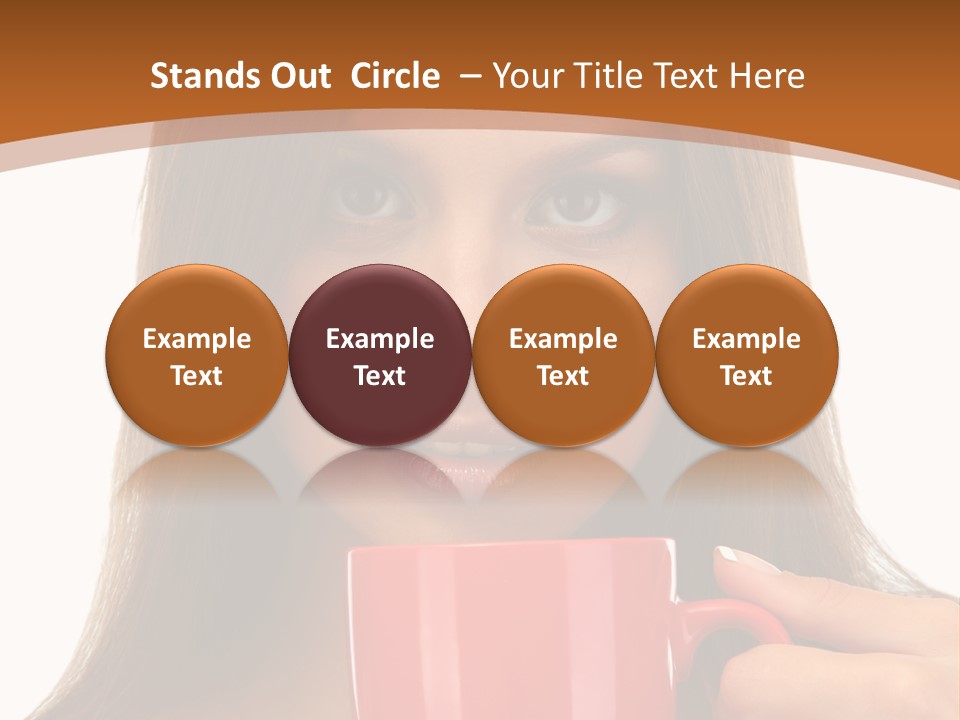 Stands Out Circle – Your Title Text Here

Example Text

Example Text

Example Text

Example Text